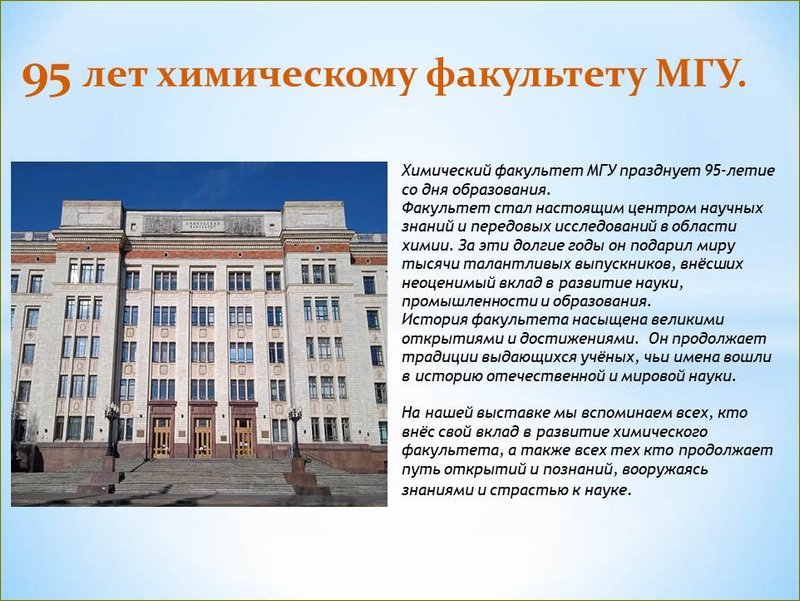 95 лет химическому факультету МГУ.

Химический факультет МГУ празднует 95-летие со дня образования.
Факультет стал настоящим центром научных знаний и передовых исследований в области химии. За эти долгие годы он подарил миру тысячи талантливых выпускников, внёсших неоценимый вклад в развитие науки, промышленности и образования.
История факультета насыщена великими открытиями и достижениями. Он продолжает традиции выдающихся учёных, чьи имена вошли в историю отечественной и мировой науки.

На нашей выставке мы вспоминаем всех, кто внёс свой вклад в развитие химического факультета, а также всех тех кто продолжает путь открытий и познаний, вооружаясь знаниями и страстью к науке.